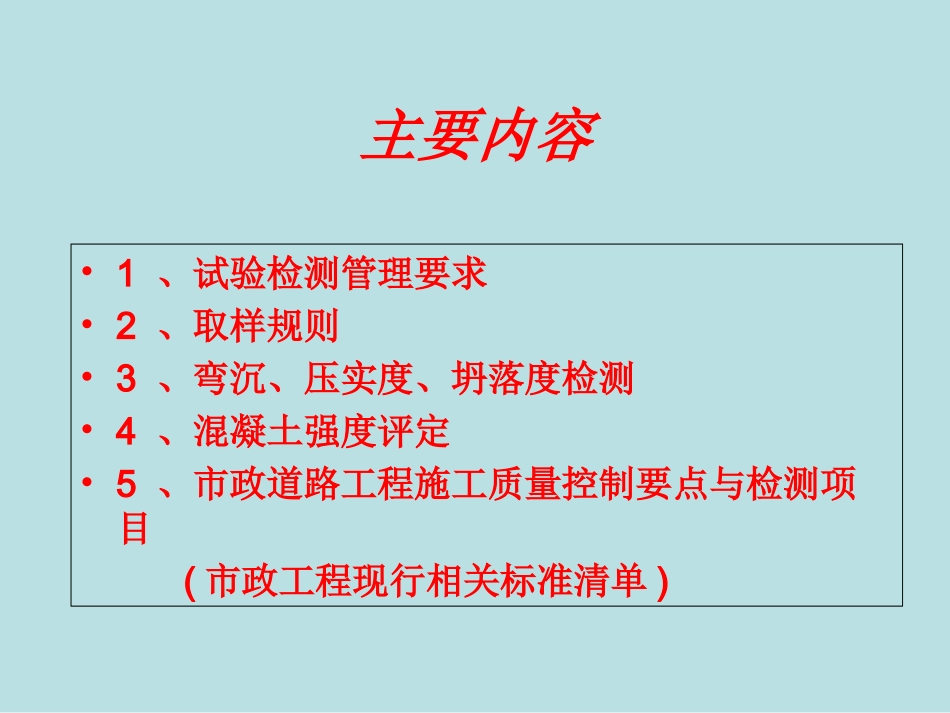 主要内容

• 1 、试验检测管理要求
• 2 、取样规则
• 3 、弯沉、压实度、坍落度检测
• 4 、混凝土强度评定
• 5 、市政道路工程施工质量控制要点与检测项目

( 市政工程现行相关标准清单 )